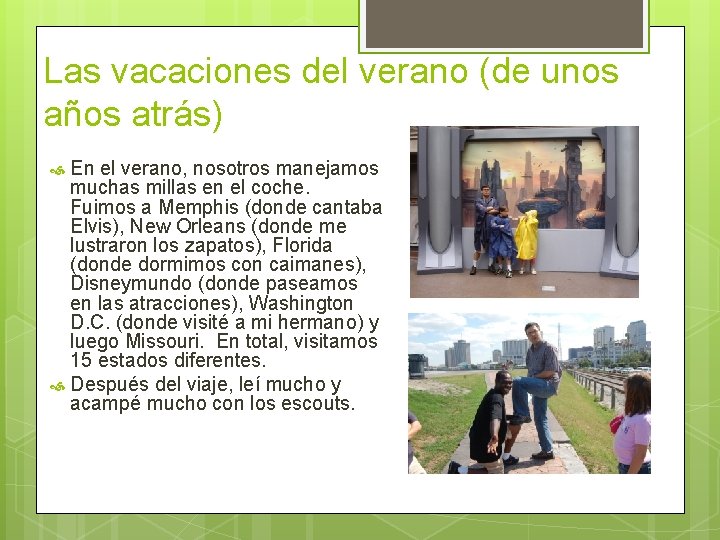 Las vacaciones del verano (de unos años atrás)

En el verano, nosotros manejamos muchas millas en el coche. Fuimos a Memphis (donde cantaba Elvis), New Orleans (donde me lustraron los zapatos), Florida (donde dormimos con caimanes), Disneymundo (donde paseamos en las atracciones), Washington D.C. (donde visité a mi hermano) y luego Missouri. En total, visitamos 15 estados diferentes.

Después del viaje, leí mucho y acampé mucho con los escouts.